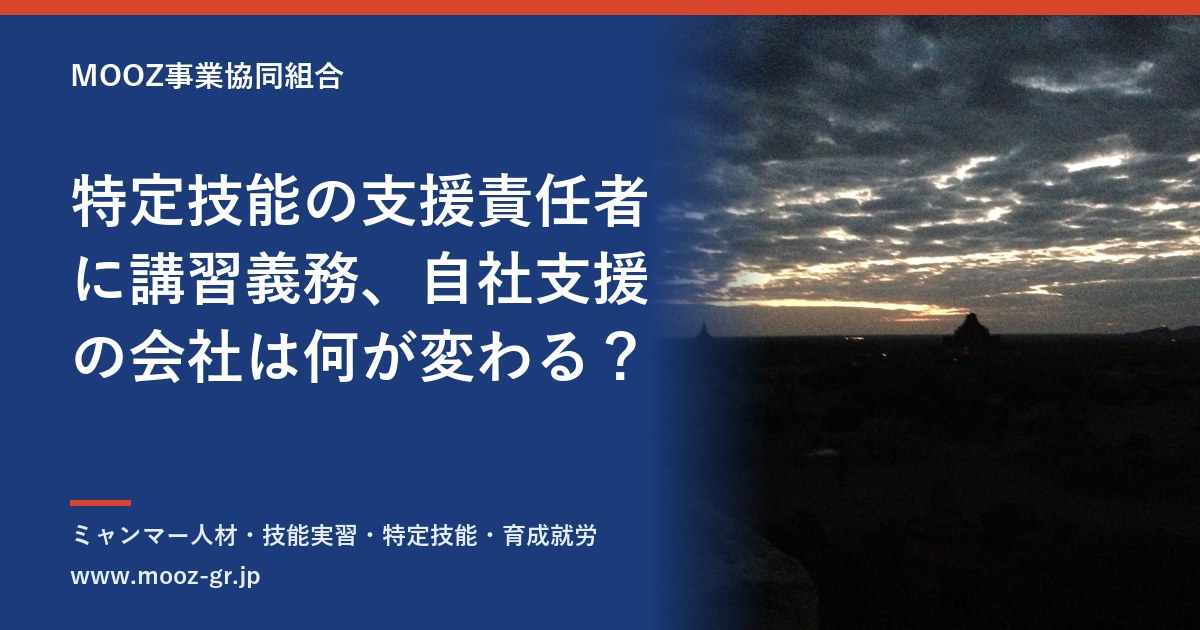 MOOZ事業協同組合

特定技能の支援責任者に講習義務、自社支援の会社は何が変わる？

ミャンマー人材・技能実習・特定技能・育成就労

www.mooz-gr.jp